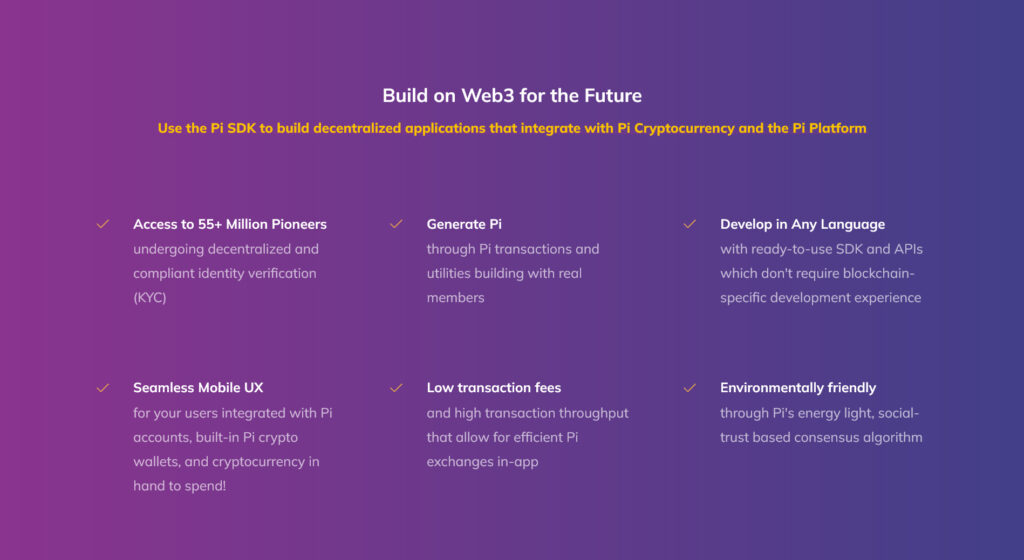 Build on Web3 for the Future

Use the Pi SDK to build decentralized applications that integrate with Pi Cryptocurrency and the Pi Platform

Access to 55+ Million Pioneers
undergoing decentralized and compliant identity verification (KYC)

Generate Pi
through Pi transactions and utilities building with real members

Develop in Any Language
with ready-to-use SDK and APIs which don't require blockchain-specific development experience

Seamless Mobile UX
for your users integrated with Pi accounts, built-in Pi crypto wallets, and cryptocurrency in hand to spend!

Low transaction fees
and high transaction throughput that allow for efficient Pi exchanges in-app

Environmentally friendly
through Pi's energy light, social-trust based consensus algorithm